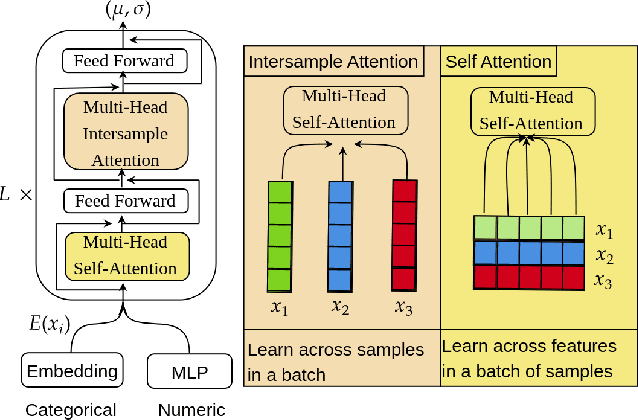 $(\mu, \sigma)$

Feed Forward

Multi-Head Intersample Attention

$L \times$

Feed Forward

Multi-Head Self-Attention

$E(x_i)$

Embedding

MLP

Categorical

Numeric

Intersample Attention

Multi-Head Self-Attention

$x_1$

$x_2$

$x_3$

Learn across samples in a batch

Self Attention

Multi-Head Self-Attention

$x_1$

$x_2$

$x_3$

Learn across features in a batch of samples